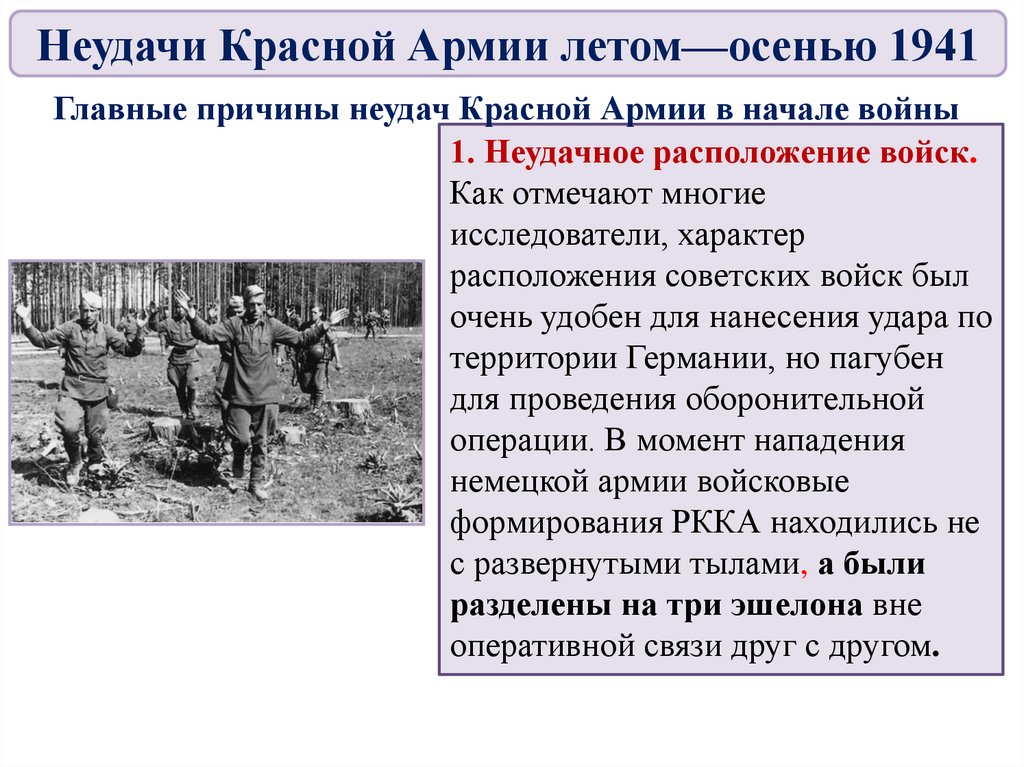 Неудачи Красной Армии летом—осенью 1941

Главные причины неудач Красной Армии в начале войны

1. Неудачное расположение войск.
Как отмечают многие исследователи, характер расположения советских войск был очень удобен для нанесения удара по территории Германии, но пагубен для проведения оборонительной операции. В момент нападения немецкой армии войсковые формирования РККА находились не с развернутыми тылами, а были разделены на три эшелона вне оперативной связи друг с другом.